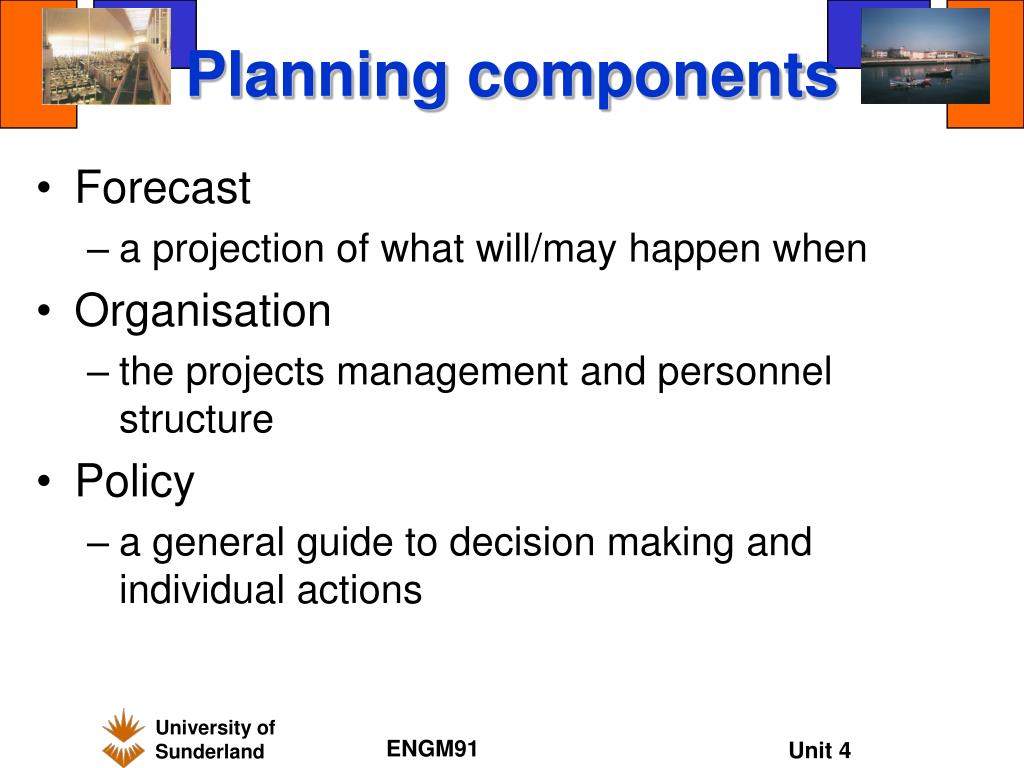 Planning components

• Forecast
– a projection of what will/may happen when
• Organisation
– the projects management and personnel structure
• Policy
– a general guide to decision making and individual actions

University of Sunderland

ENGM91

Unit 4